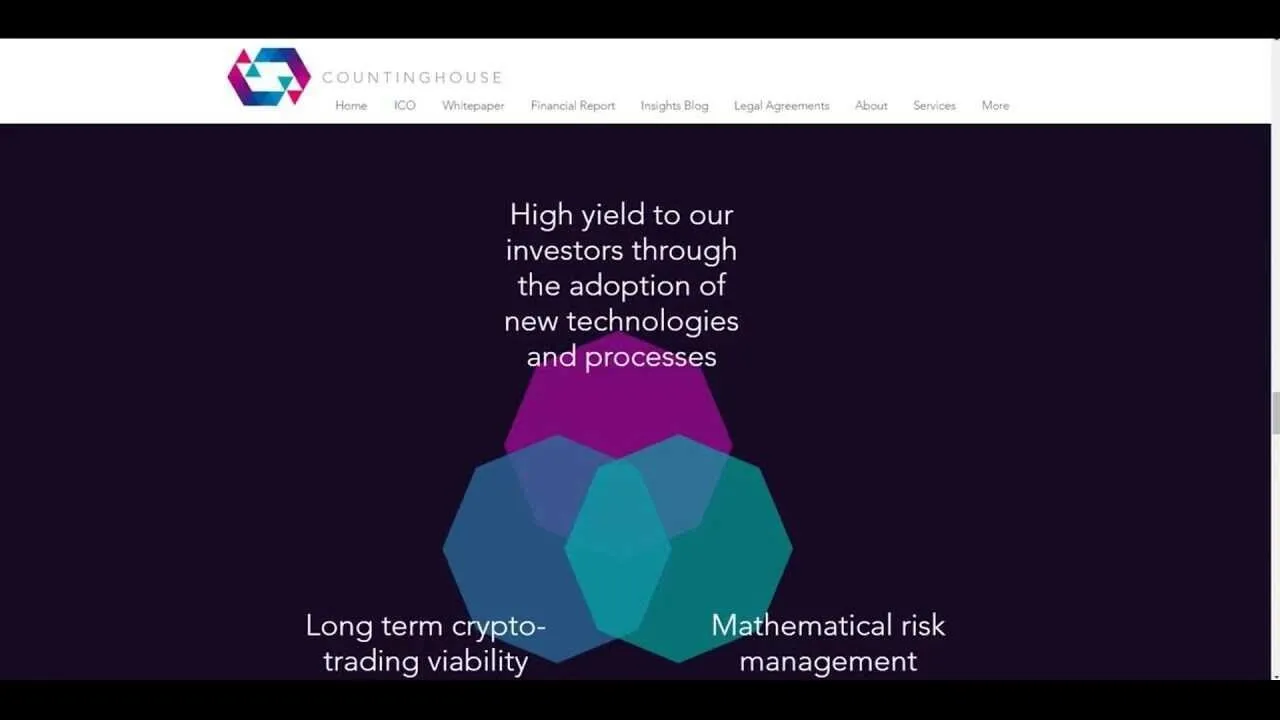 COUNTINGHOUSE

Home ICO Whitepaper Financial Report Insights Blog Legal Agreements About Services More

High yield to our investors through the adoption of new technologies and processes

Long term crypto-trading viability

Mathematical risk management